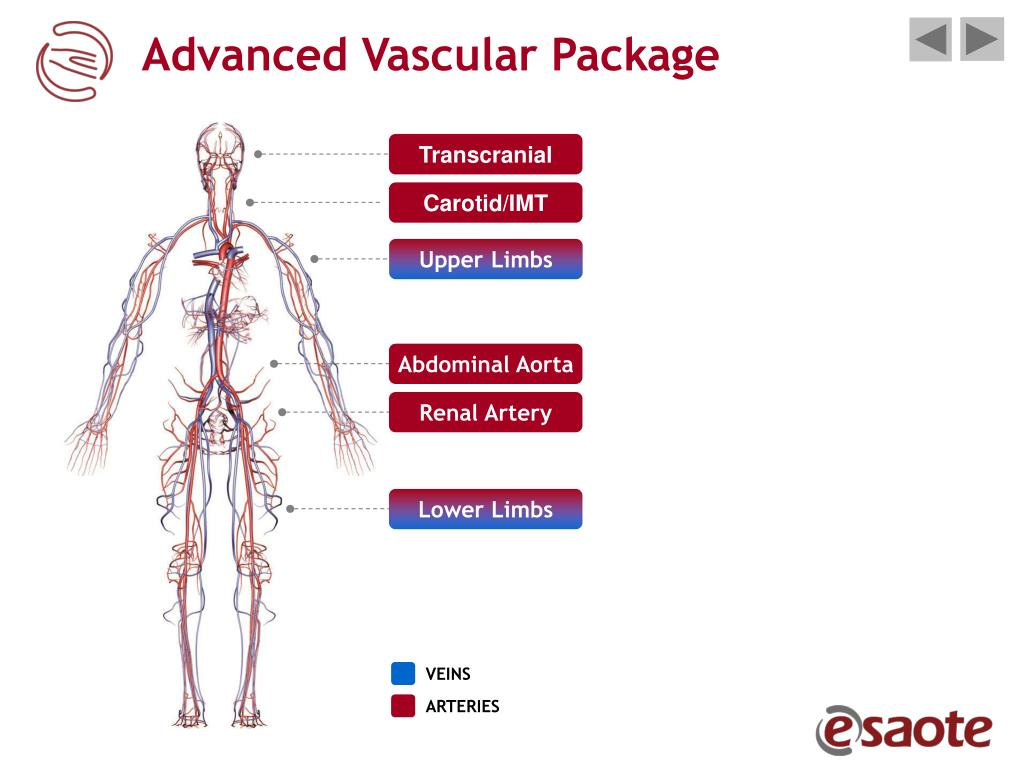 Advanced Vascular Package

Transcranial

Carotid/IMT

Upper Limbs

Abdominal Aorta

Renal Artery

Lower Limbs

VEINS

ARTERIES

esaote